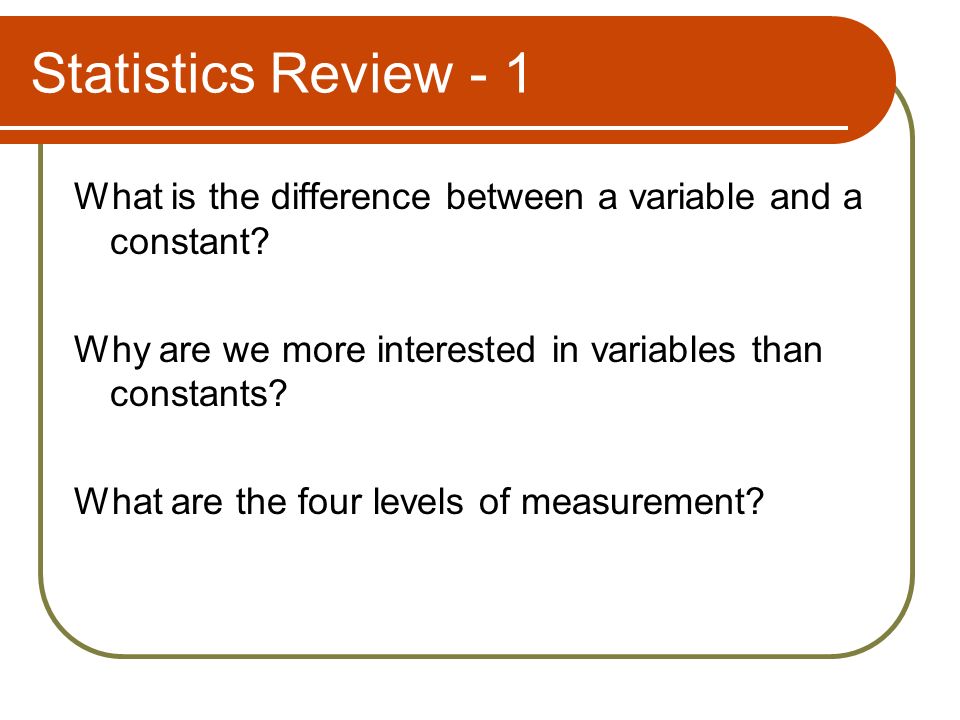 Statistics Review - 1

What is the difference between a variable and a constant?

Why are we more interested in variables than constants?

What are the four levels of measurement?